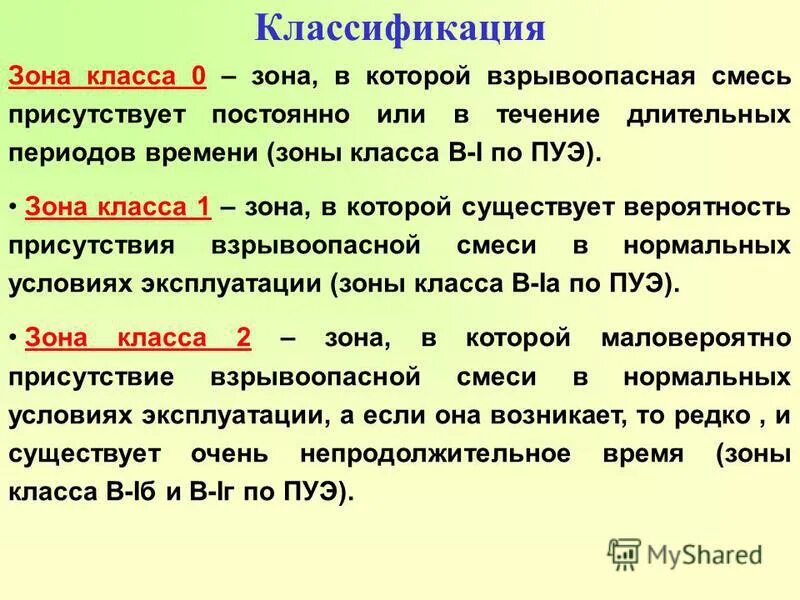 Классификация

Зона класса 0 – зона, в которой взрывоопасная смесь присутствует постоянно или в течение длительных периодов времени (зоны класса В-I по ПУЭ).

• Зона класса 1 – зона, в которой существует вероятность присутствия взрывоопасной смеси в нормальных условиях эксплуатации (зоны класса В-Iа по ПУЭ).

• Зона класса 2 – зона, в которой маловероятно присутствие взрывоопасной смеси в нормальных условиях эксплуатации, а если она возникает, то редко , и существует очень непродолжительное время (зоны класса В-Iб и В-Iг по ПУЭ).

MyShared